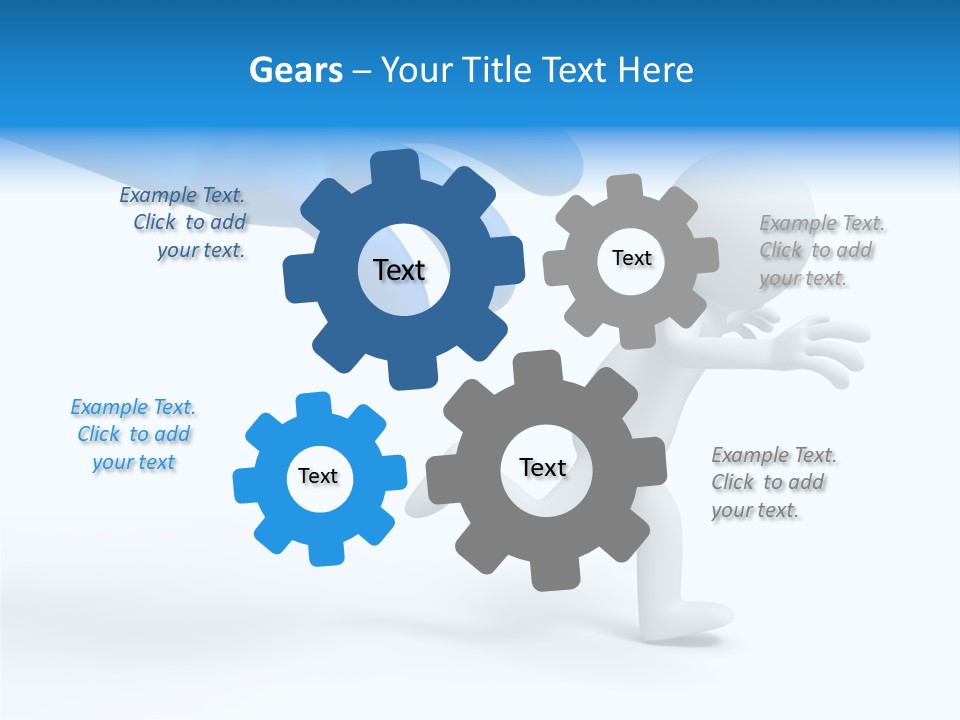 Gears – Your Title Text Here

Example Text. Click to add your text.

Text

Text

Example Text. Click to add your text.

Example Text. Click to add your text

Text

Text

Example Text. Click to add your text.